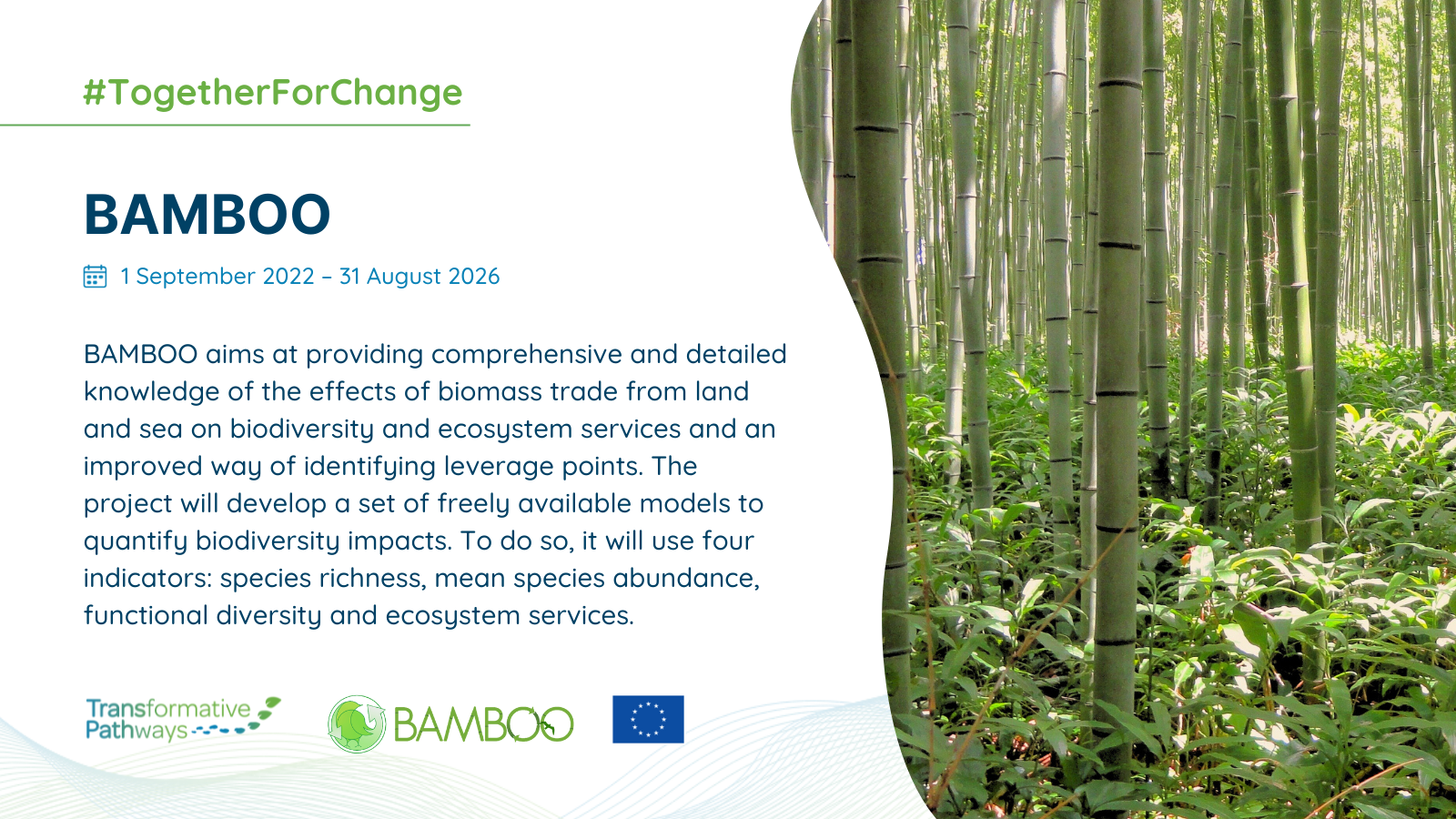 #TogetherForChange

BAMBOO

1 September 2022 – 31 August 2026

BAMBOO aims at providing comprehensive and detailed knowledge of the effects of biomass trade from land and sea on biodiversity and ecosystem services and an improved way of identifying leverage points. The project will develop a set of freely available models to quantify biodiversity impacts. To do so, it will use four indicators: species richness, mean species abundance, functional diversity and ecosystem services.

Transformative Pathways

BAMBOO